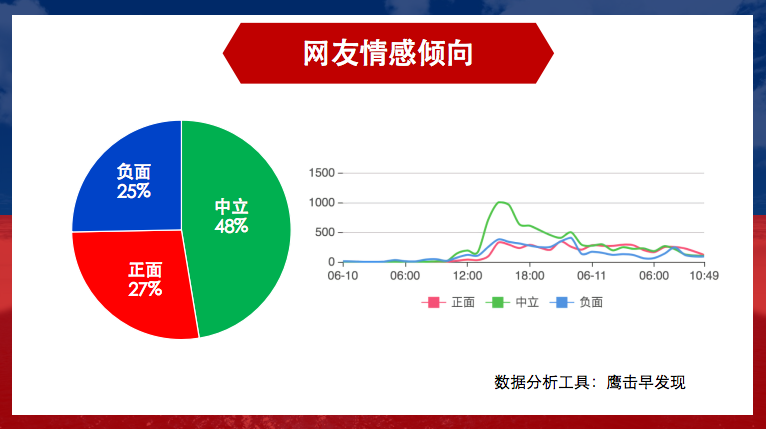 网友情感倾向

负面
25%

中立
48%

正面
27%

1500
1000
500
0
06-10
06:00
12:00
18:00
06-11
06:00
10:49

正面 中立 负面

数据分析工具：鹰击早发现